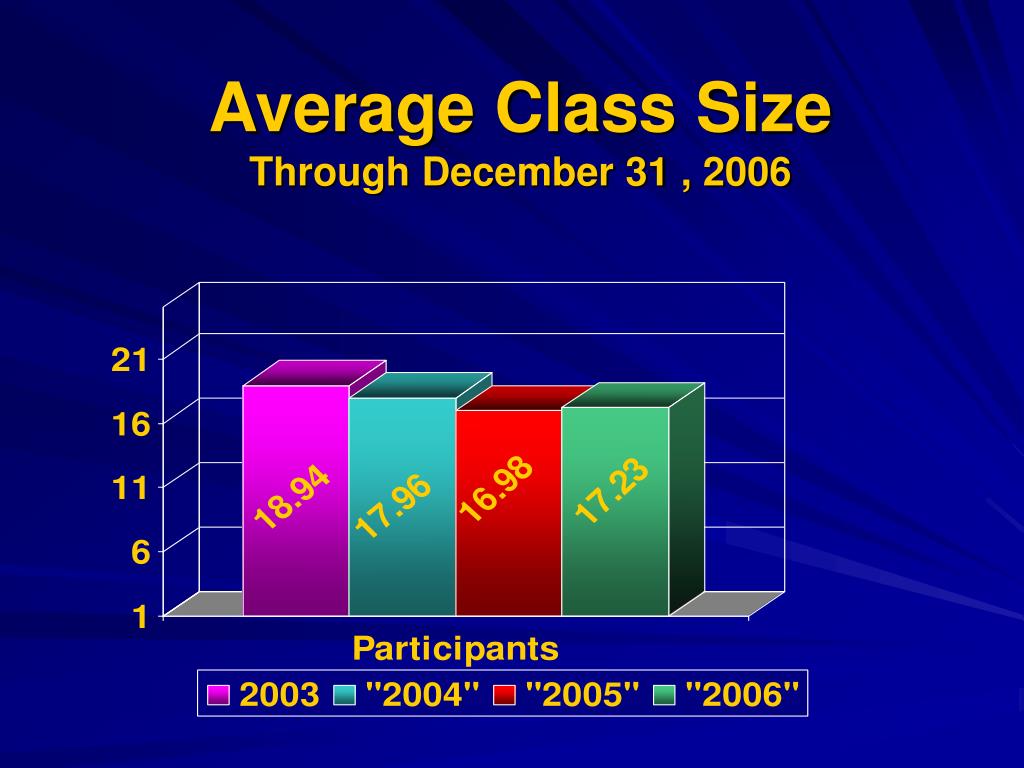 Average Class Size
Through December 31 , 2006

21
16
11
6
1

18.94
17.96
16.98
17.23

Participants

2003 "2004" "2005" "2006"